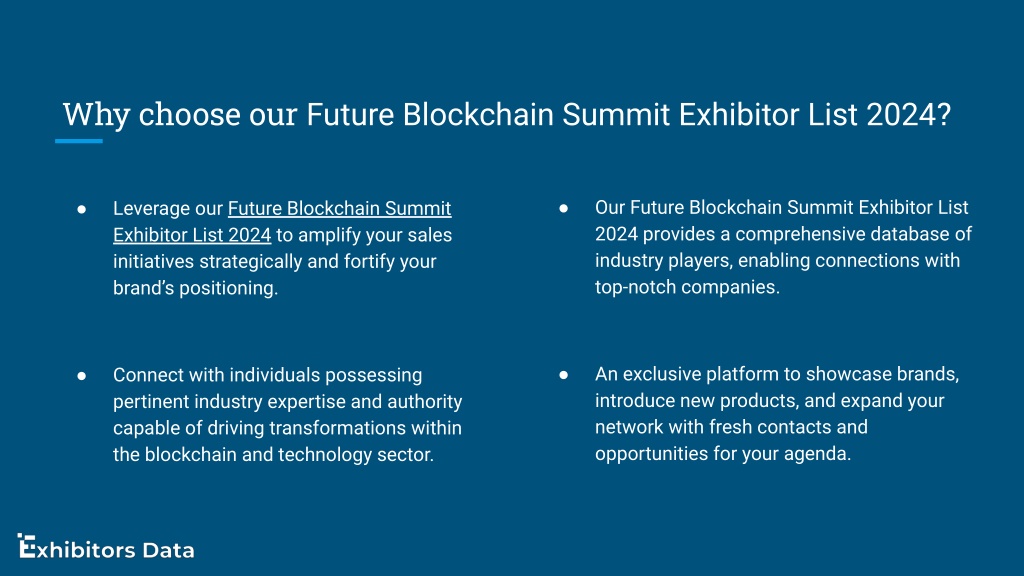 Why choose our Future Blockchain Summit Exhibitor List 2024?

● Leverage our Future Blockchain Summit Exhibitor List 2024 to amplify your sales initiatives strategically and fortify your brand's positioning.

● Connect with individuals possessing pertinent industry expertise and authority capable of driving transformations within the blockchain and technology sector.

● Our Future Blockchain Summit Exhibitor List 2024 provides a comprehensive database of industry players, enabling connections with top-notch companies.

● An exclusive platform to showcase brands, introduce new products, and expand your network with fresh contacts and opportunities for your agenda.

Exhibitors Data